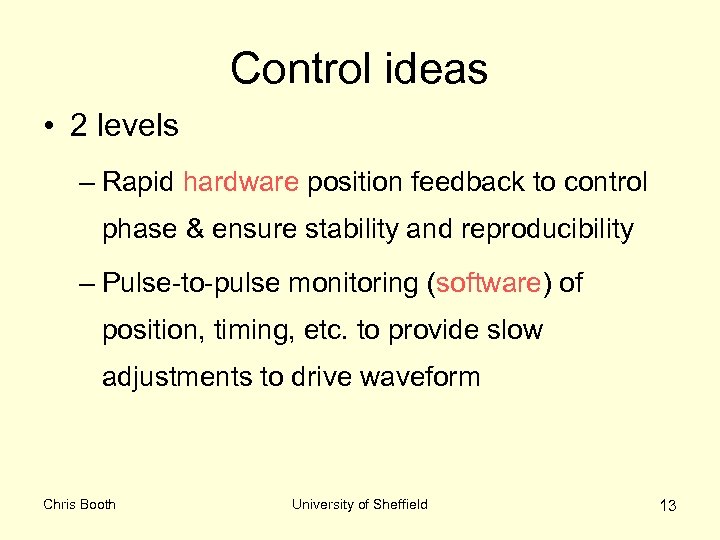 Control ideas

• 2 levels

– Rapid hardware position feedback to control phase & ensure stability and reproducibility

– Pulse-to-pulse monitoring (software) of position, timing, etc. to provide slow adjustments to drive waveform

Chris Booth University of Sheffield 13